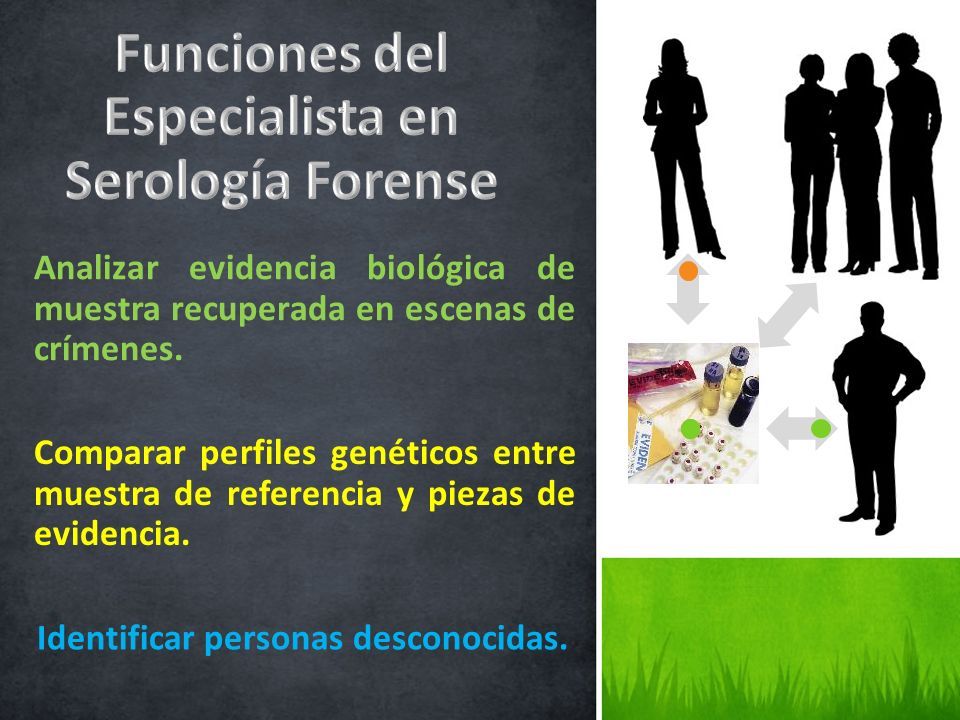 Funciones del Especialista en Serología Forense

Analizar evidencia biológica de muestra recuperada en escenas de crímenes.

Comparar perfiles genéticos entre muestra de referencia y piezas de evidencia.

Identificar personas desconocidas.

EVIDEN